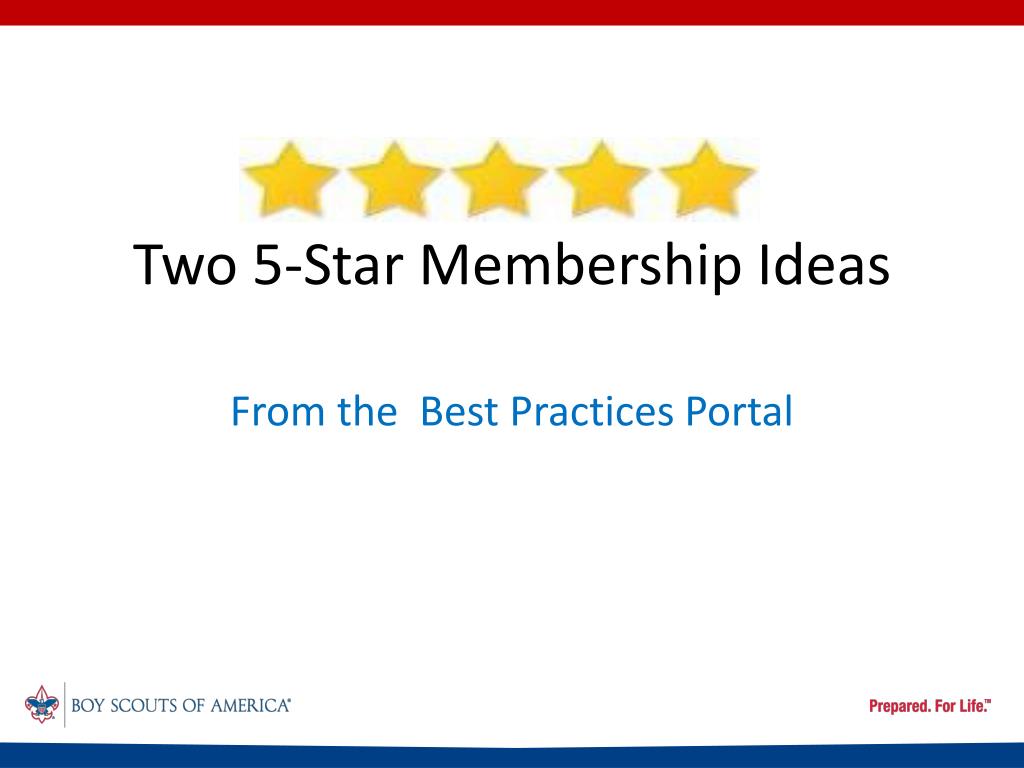 Two 5-Star Membership Ideas

From the  Best Practices Portal

BOY SCOUTS OF AMERICA®

Prepared. For Life.™